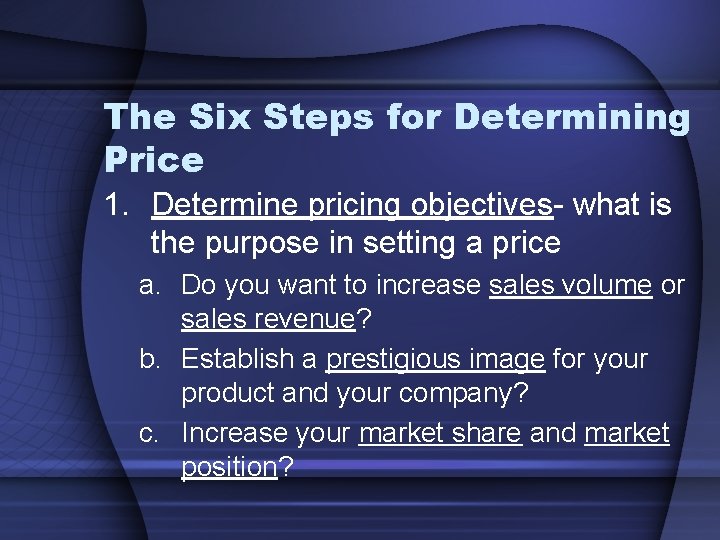 The Six Steps for Determining Price

1. Determine pricing objectives- what is the purpose in setting a price

a. Do you want to increase sales volume or sales revenue?

b. Establish a prestigious image for your product and your company?

c. Increase your market share and market position?